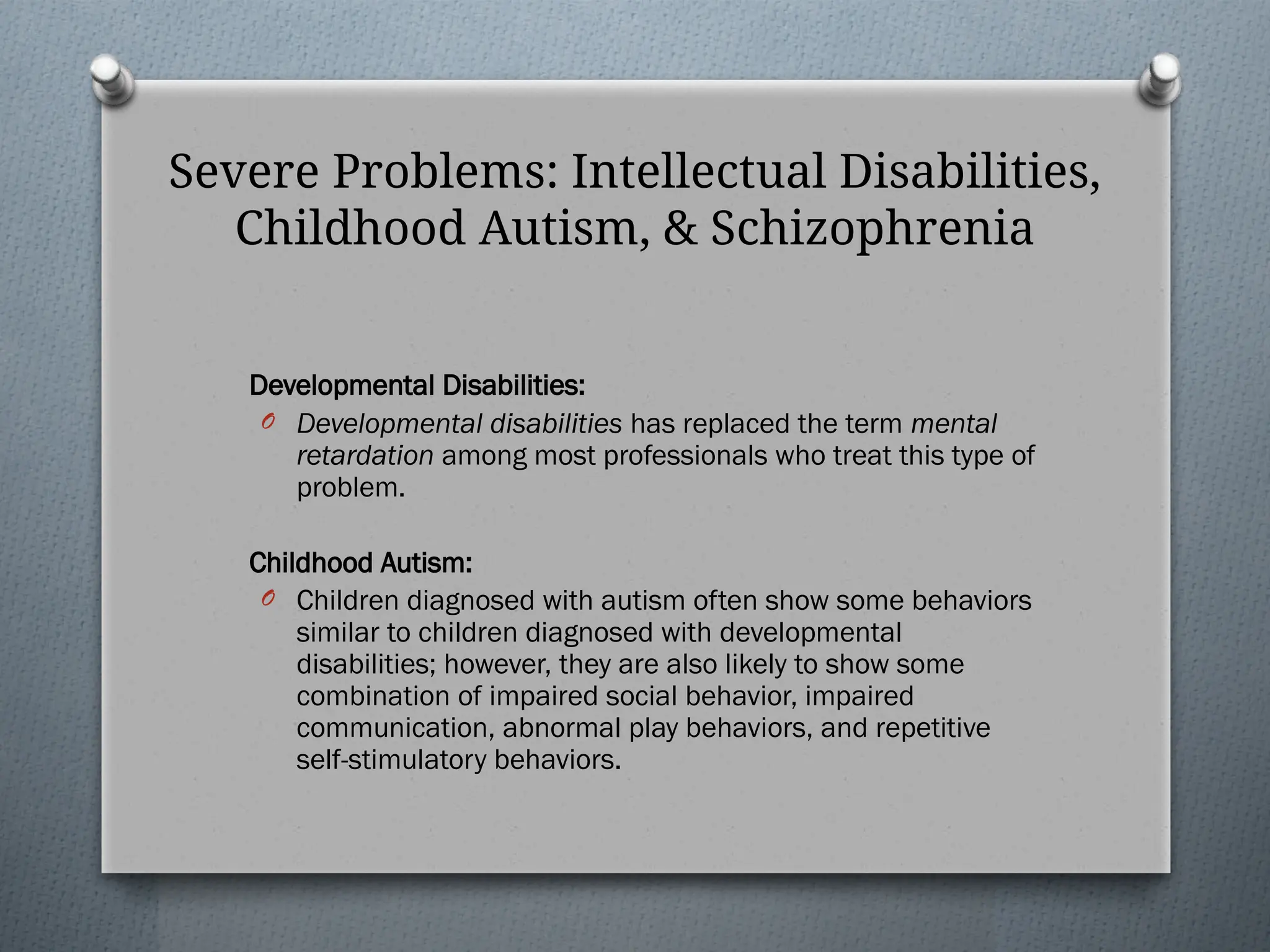 Severe Problems: Intellectual Disabilities, Childhood Autism, & Schizophrenia

Developmental Disabilities:

O Developmental disabilities has replaced the term mental retardation among most professionals who treat this type of problem.

Childhood Autism:

O Children diagnosed with autism often show some behaviors similar to children diagnosed with developmental disabilities; however, they are also likely to show some combination of impaired social behavior, impaired communication, abnormal play behaviors, and repetitive self-stimulatory behaviors.